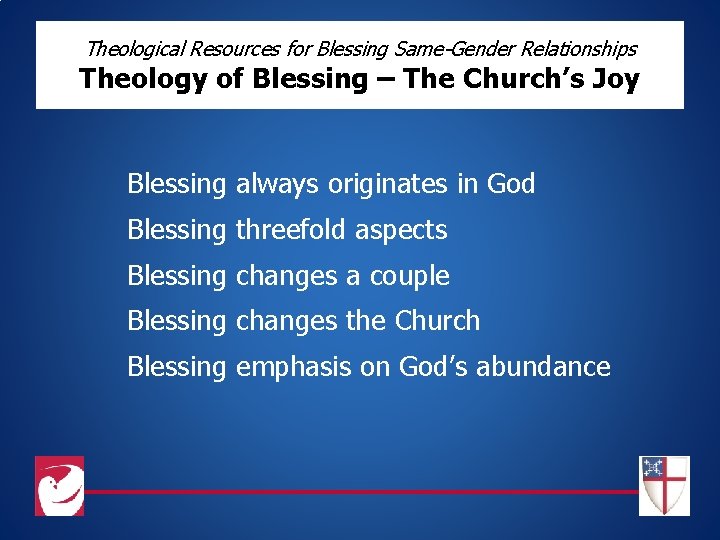 Theological Resources for Blessing Same-Gender Relationships
Theology of Blessing – The Church's Joy

Blessing always originates in God
Blessing threefold aspects
Blessing changes a couple
Blessing changes the Church
Blessing emphasis on God's abundance